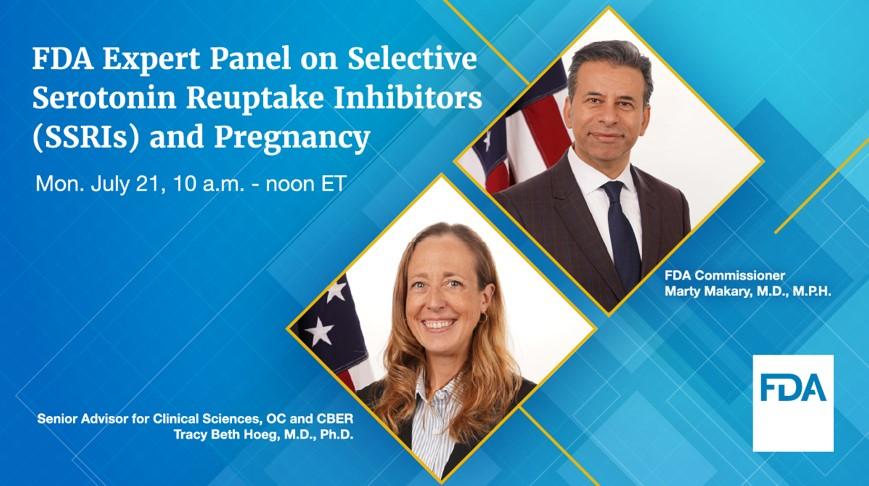 FDA Expert Panel on Selective Serotonin Reuptake Inhibitors (SSRIs) and Pregnancy

Mon. July 21, 10 a.m. - noon ET

FDA Commissioner
Marty Makary, M.D., M.P.H.

Senior Advisor for Clinical Sciences, OC and CBER
Tracy Beth Hoeg, M.D., Ph.D.

FDA